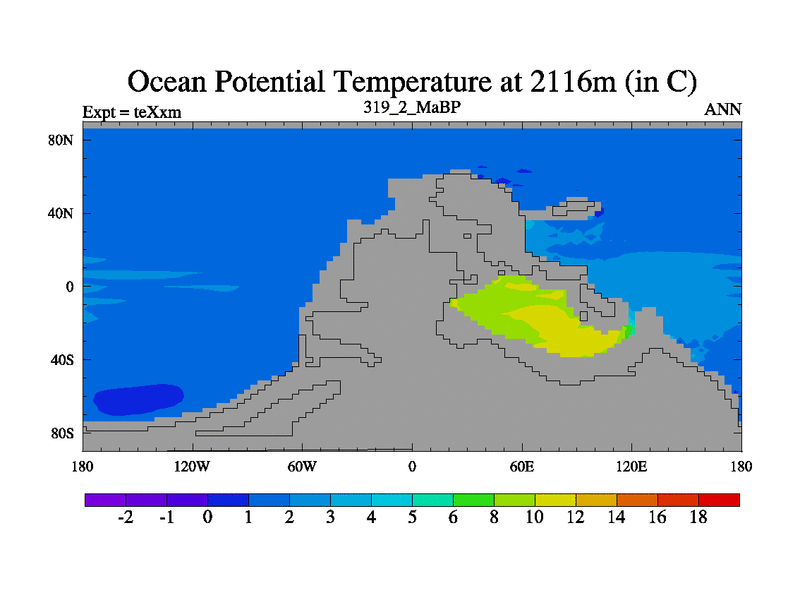 Ocean Potential Temperature at 2116m (in C)

Expt = teXxm

319_2_MaBP

ANN

80N
40N
0
40S
80S

180
120W
60W
0
60E
120E
180

-2
-1
0
1
2
3
4
5
6
8
10
12
14
16
18